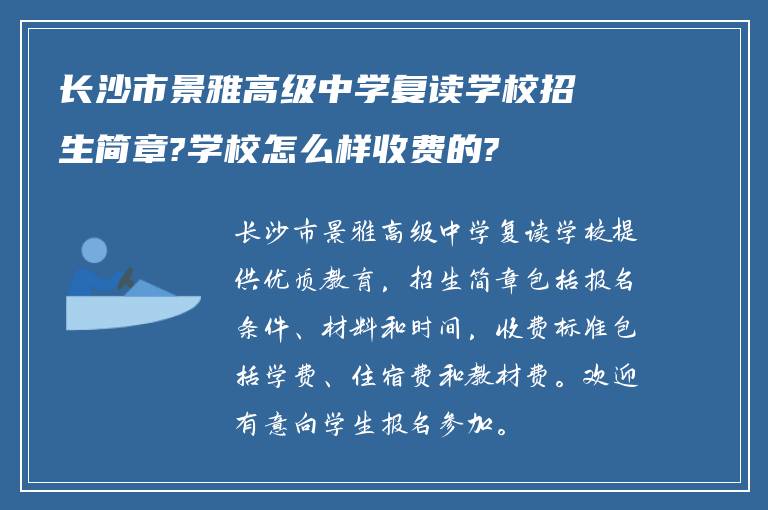 长沙市景雅高级中学复读学校招生简章?学校怎么样收费的?

长沙市景雅高级中学复读学校提供优质教育，招生简章包括报名条件、材料和时间，收费标准包括学费、住宿费和教材费。欢迎有意向学生报名参加。